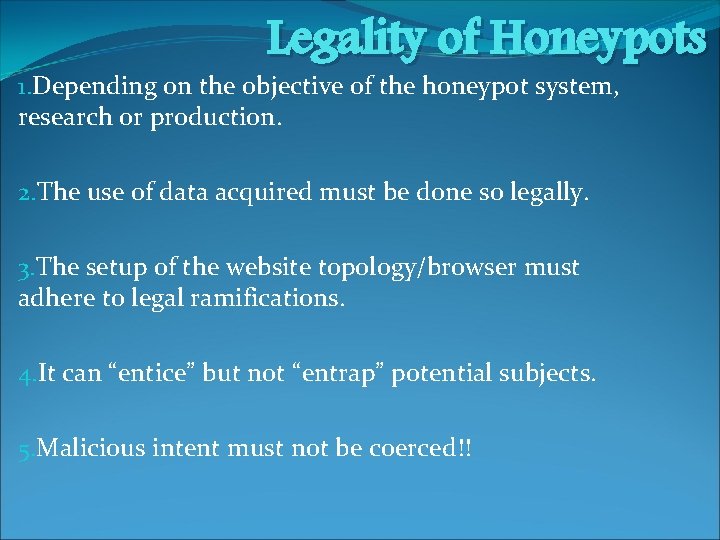 Legality of Honeypots

1.Depending on the objective of the honeypot system, research or production.

2.The use of data acquired must be done so legally.

3.The setup of the website topology/browser must adhere to legal ramifications.

4.It can “entice” but not “entrap” potential subjects.

5.Malicious intent must not be coerced!!